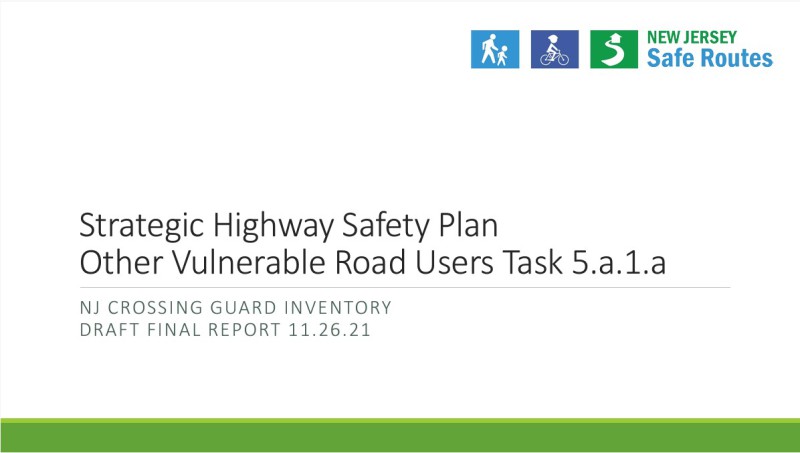 NEW JERSEY
Safe Routes

Strategic Highway Safety Plan
Other Vulnerable Road Users Task 5.a.1.a

NJ CROSSING GUARD INVENTORY
DRAFT FINAL REPORT 11.26.21